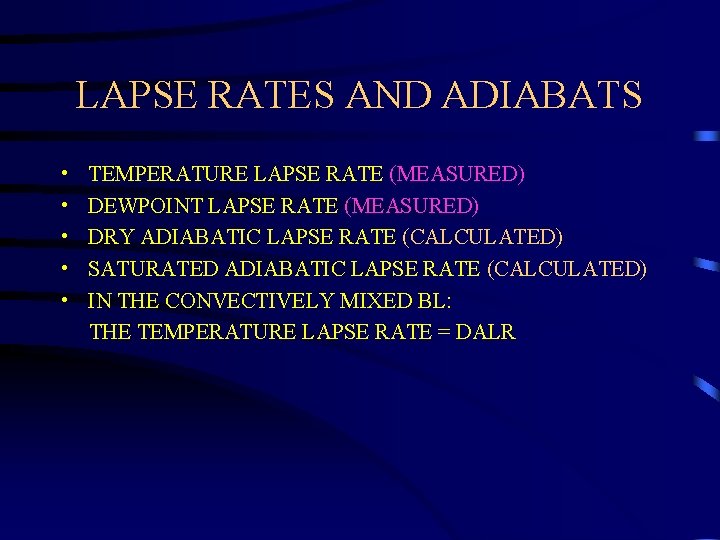 LAPSE RATES AND ADIABATS

• TEMPERATURE LAPSE RATE (MEASURED)
• DEWPOINT LAPSE RATE (MEASURED)
• DRY ADIABATIC LAPSE RATE (CALCULATED)
• SATURATED ADIABATIC LAPSE RATE (CALCULATED)
• IN THE CONVECTIVELY MIXED BL:
THE TEMPERATURE LAPSE RATE = DALR